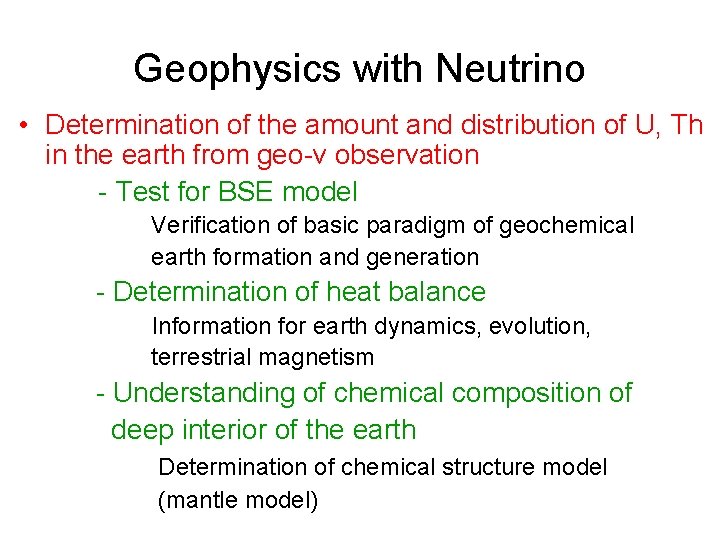 Geophysics with Neutrino

• Determination of the amount and distribution of U, Th in the earth from geo-ν observation

- Test for BSE model

Verification of basic paradigm of geochemical earth formation and generation

- Determination of heat balance

Information for earth dynamics, evolution, terrestrial magnetism

- Understanding of chemical composition of deep interior of the earth

Determination of chemical structure model (mantle model)